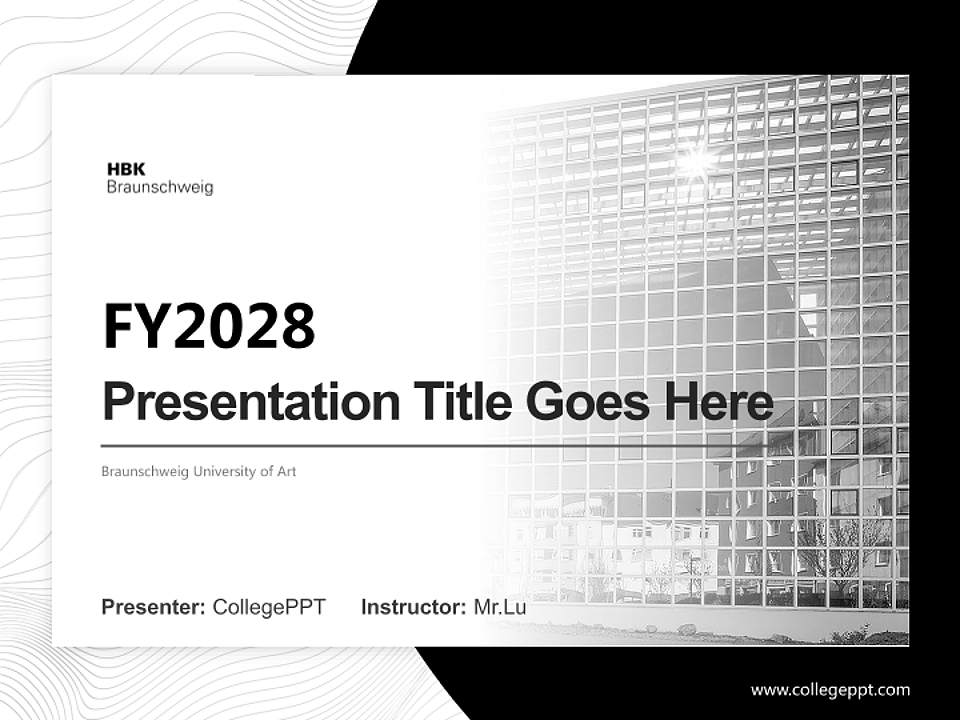 HBK
Braunschweig

FY2028
Presentation Title Goes Here

Braunschweig University of Art

Presenter: CollegePPT Instructor: Mr.Lu

www.collegeppt.com